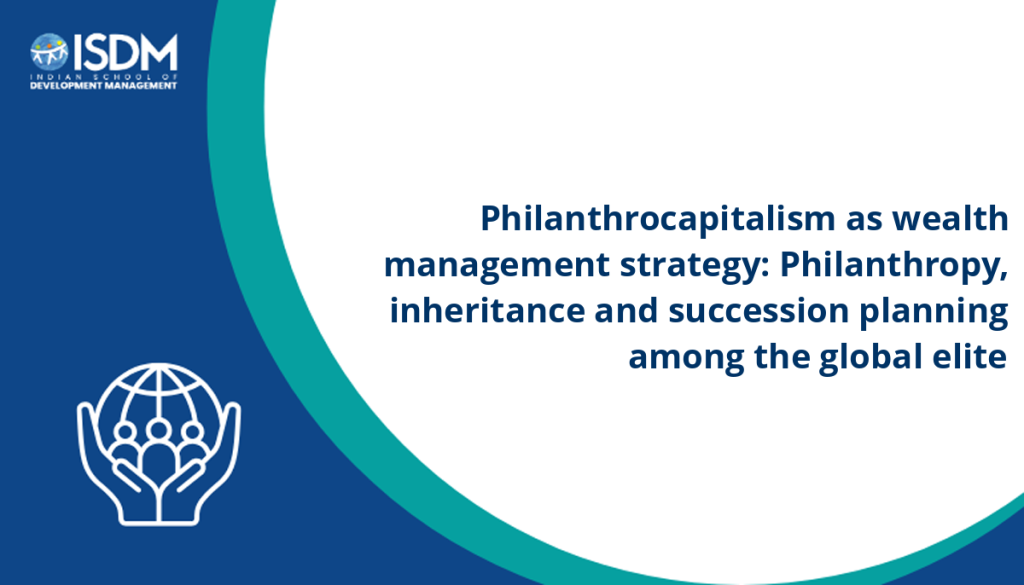 ISDM
INDIAN SCHOOL OF
DEVELOPMENT MANAGEMENT

Philanthrocapitalism as wealth management strategy: Philanthropy, inheritance and succession planning among the global elite